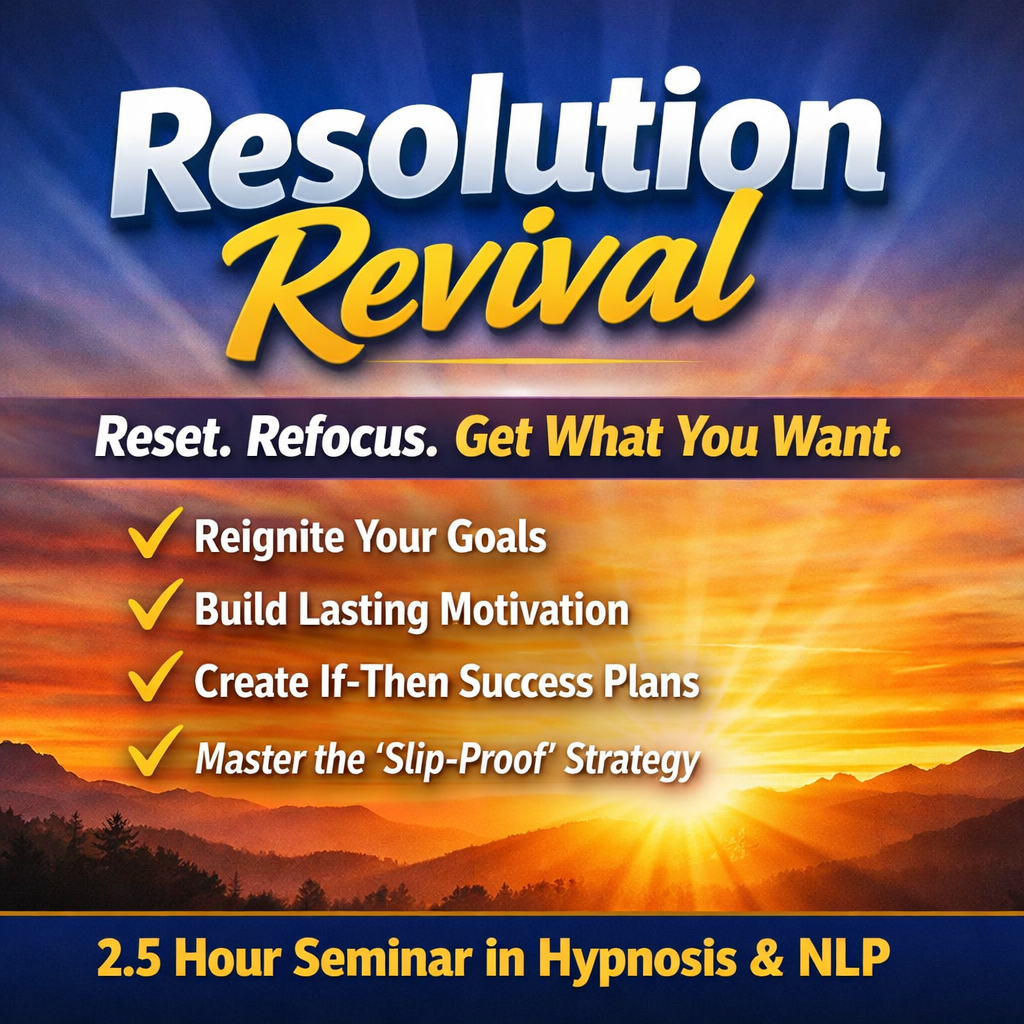 Resolution Revival

Reset. Refocus. Get What You Want.

✓ Reignite Your Goals
✓ Build Lasting Motivation
✓ Create If-Then Success Plans
✓ Master the 'Slip-Proof' Strategy

2.5 Hour Seminar in Hypnosis & NLP